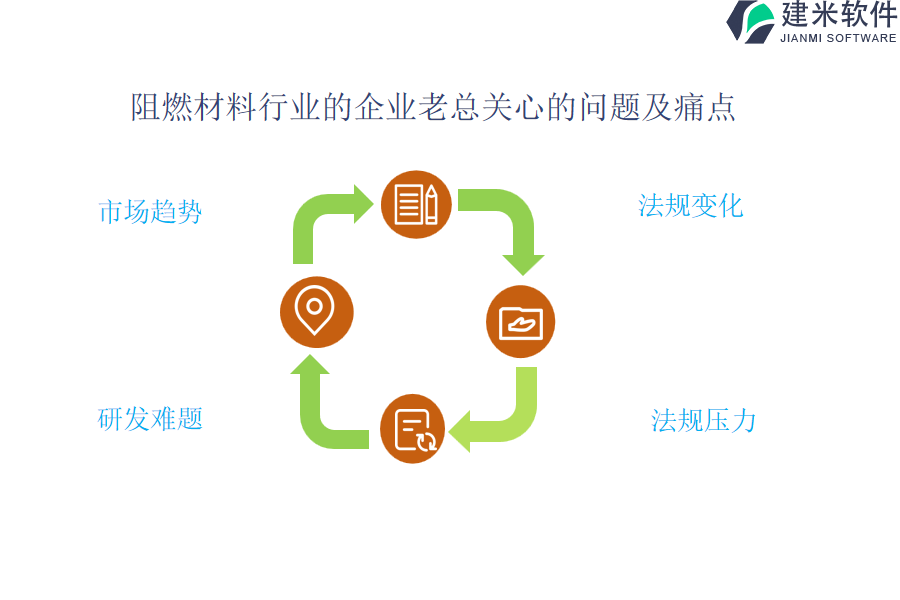 建米软件
JIANMI SOFTWARE

阻燃材料行业的企业老总关心的问题及痛点

市场趋势

法规变化

研发难题

法规压力